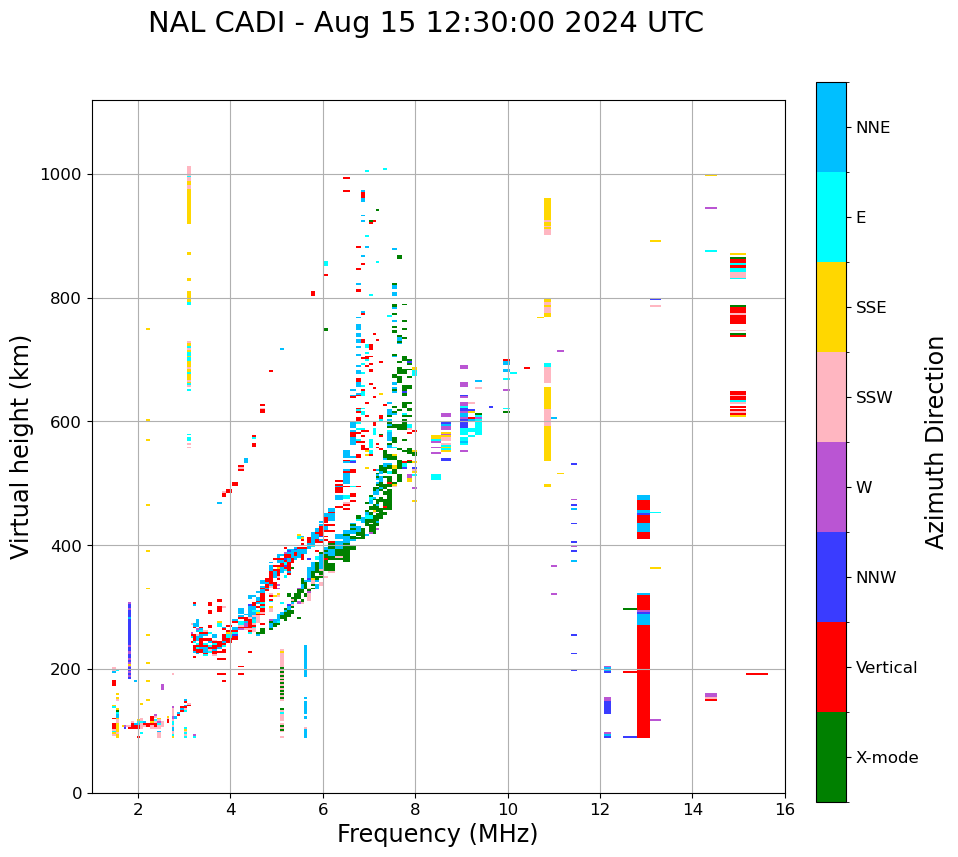 NAL CADI - Aug 15 12:30:00 2024 UTC

Virtual height (km)

1000
800
600
400
200
0

2
4
6
8
10
12
14
16

Frequency (MHz)

NNE
E
SSE
SSW
W
NNW
Vertical
X-mode

Azimuth Direction